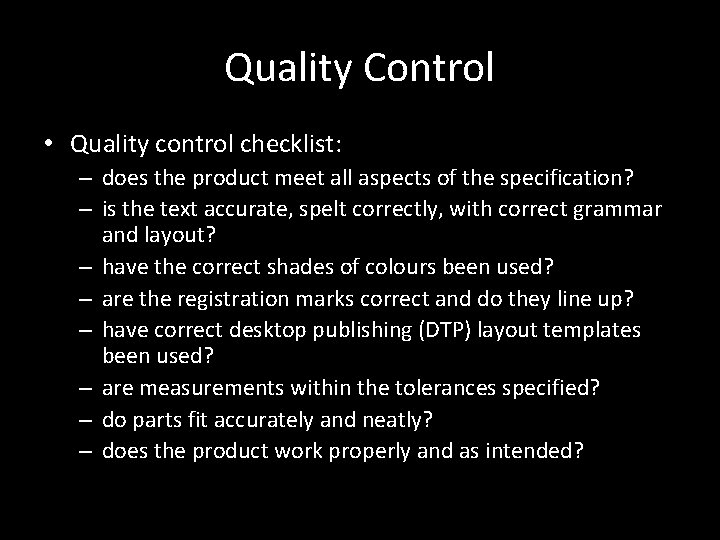 Quality Control

• Quality control checklist:
– does the product meet all aspects of the specification?
– is the text accurate, spelt correctly, with correct grammar and layout?
– have the correct shades of colours been used?
– are the registration marks correct and do they line up?
– have correct desktop publishing (DTP) layout templates been used?
– are measurements within the tolerances specified?
– do parts fit accurately and neatly?
– does the product work properly and as intended?